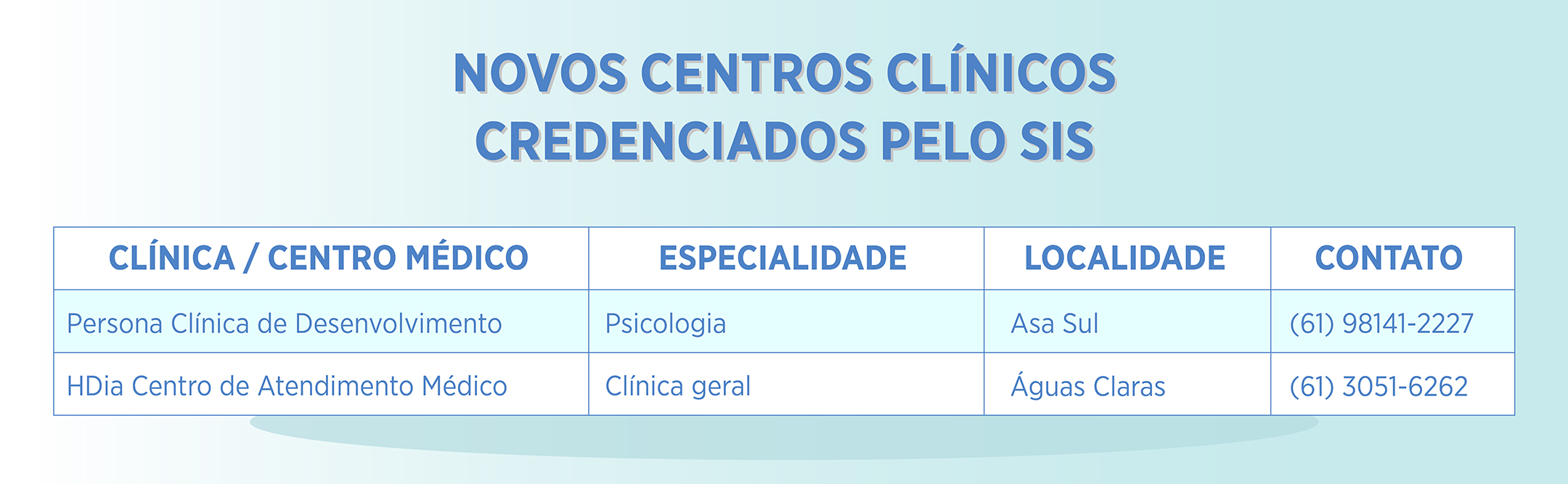 NOVOS CENTROS CLÍNICOS CREDENCIADOS PELO SIS

| CLÍNICA / CENTRO MÉDICO | ESPECIALIDADE | LOCALIDADE | CONTATO |
|---|---|---|---|
| Persona Clínica de Desenvolvimento | Psicologia | Asa Sul | (61) 98141-2227 |
| HDia Centro de Atendimento Médico | Clínica geral | Águas Claras | (61) 3051-6262 |